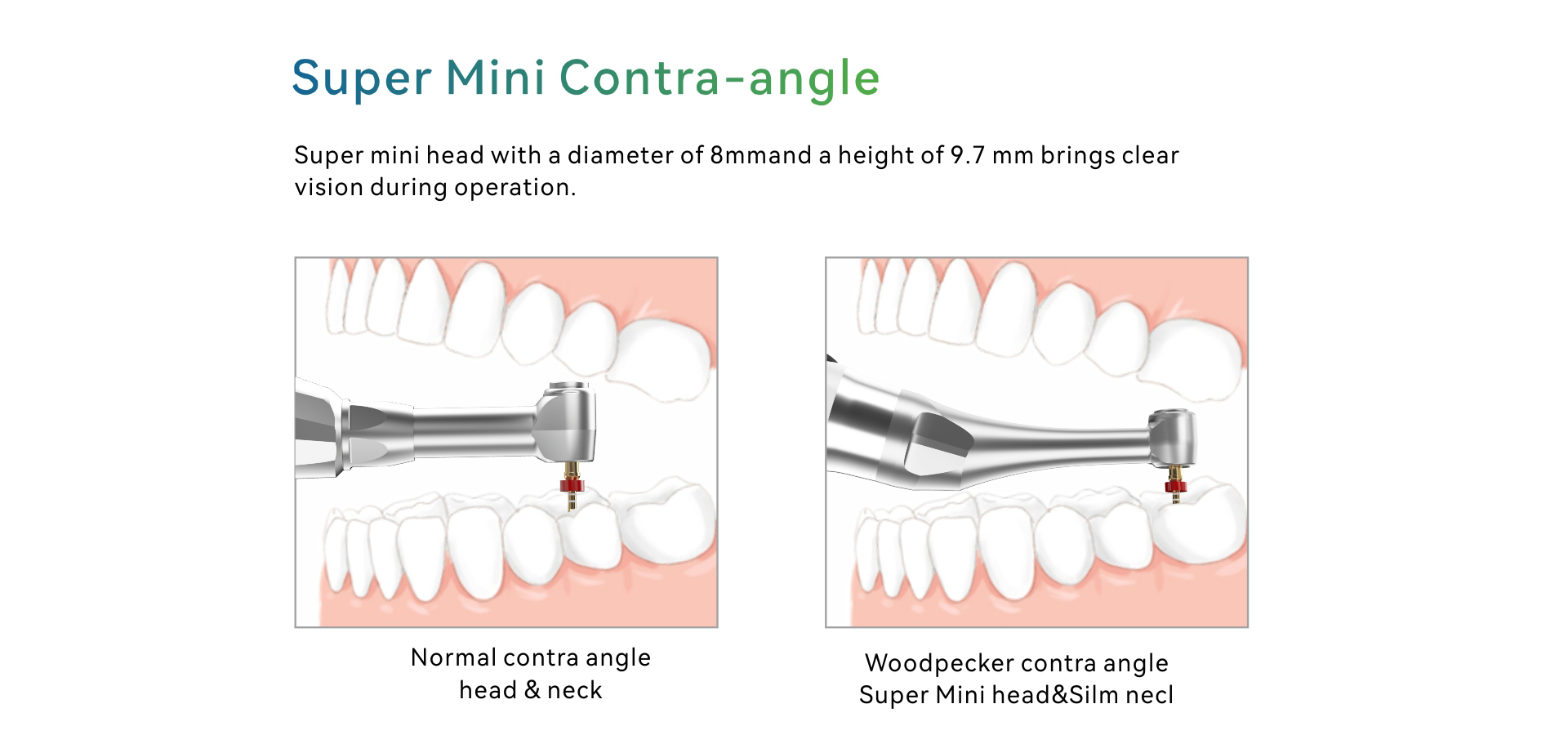 Super Mini Contra-angle

Super mini head with a diameter of 8mmand a height of 9.7 mm brings clear vision during operation.

Normal contra angle head & neck

Woodpecker contra angle Super Mini head&Silm necl